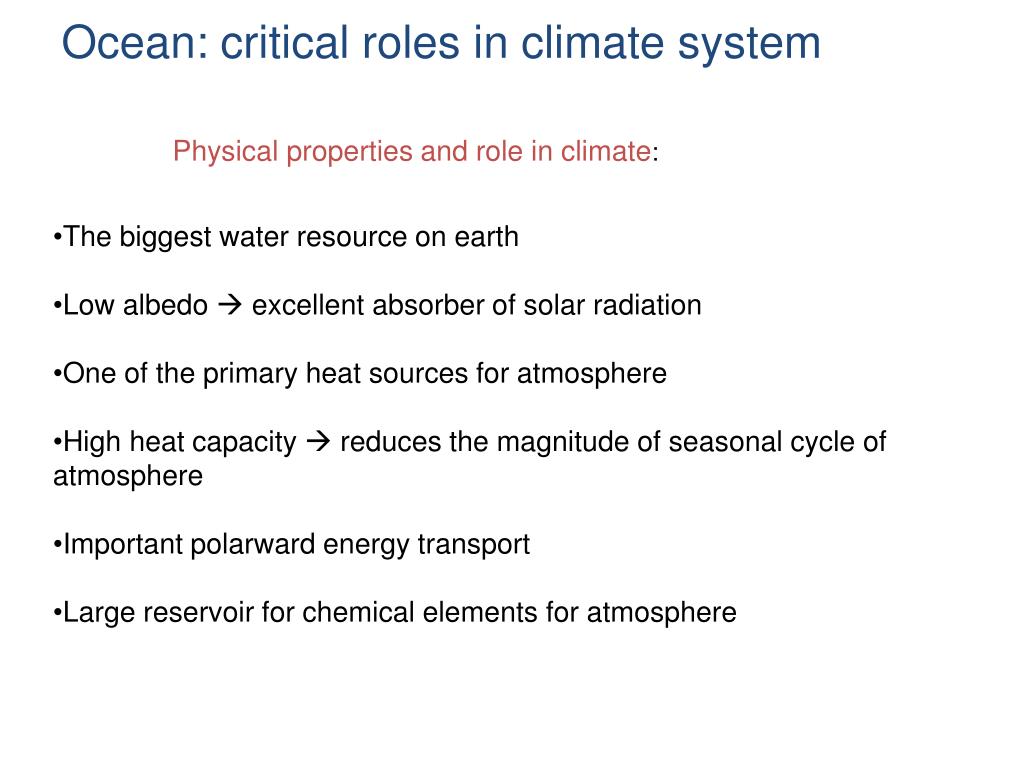 Ocean: critical roles in climate system

Physical properties and role in climate:

•The biggest water resource on earth

•Low albedo → excellent absorber of solar radiation

•One of the primary heat sources for atmosphere

•High heat capacity → reduces the magnitude of seasonal cycle of atmosphere

•Important polarward energy transport

•Large reservoir for chemical elements for atmosphere